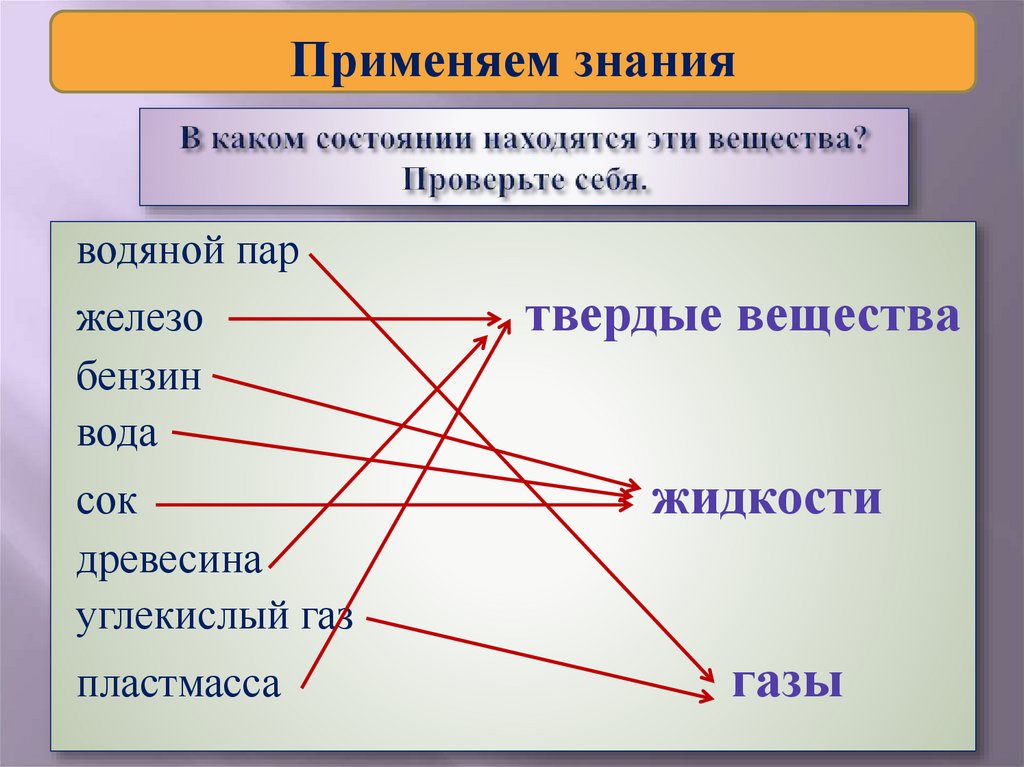 Применяем знания

В каком состоянии находятся эти вещества? Проверьте себя.

водяной пар
железо
бензин
вода
сок
древесина
углекислый газ
пластмасса

твердые вещества
жидкости
газы